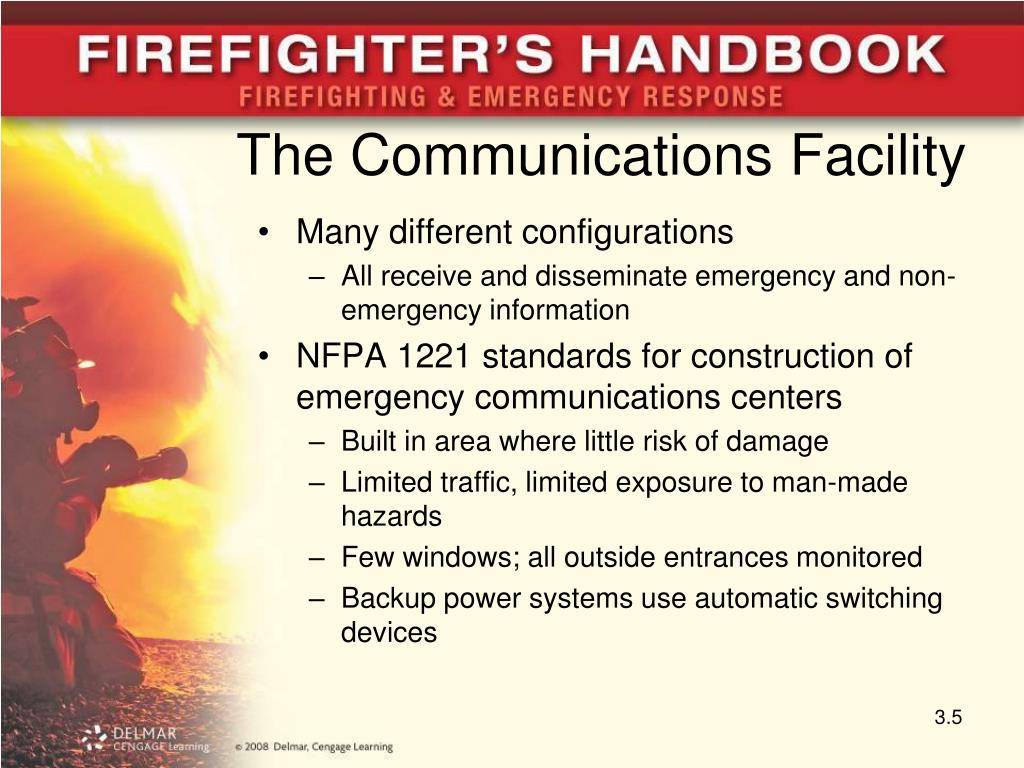 FIREFIGHTER'S HANDBOOK
FIREFIGHTING & EMERGENCY RESPONSE

The Communications Facility

• Many different configurations
– All receive and disseminate emergency and non-emergency information
• NFPA 1221 standards for construction of emergency communications centers
– Built in area where little risk of damage
– Limited traffic, limited exposure to man-made hazards
– Few windows; all outside entrances monitored
– Backup power systems use automatic switching devices

3.5

DELMAR CENGAGE Learning © 2008 Delmar, Cengage Learning